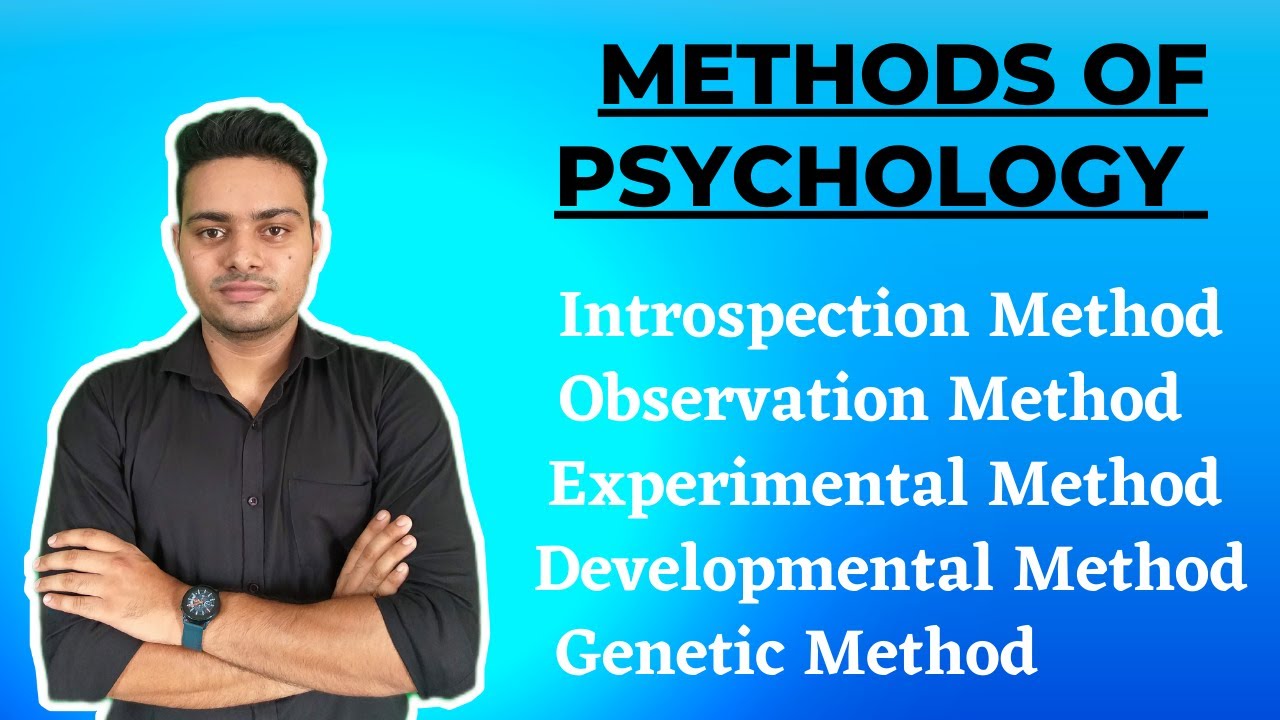 METHODS OF PSYCHOLOGY

Introspection Method
Observation Method
Experimental Method
Developmental Method
Genetic Method